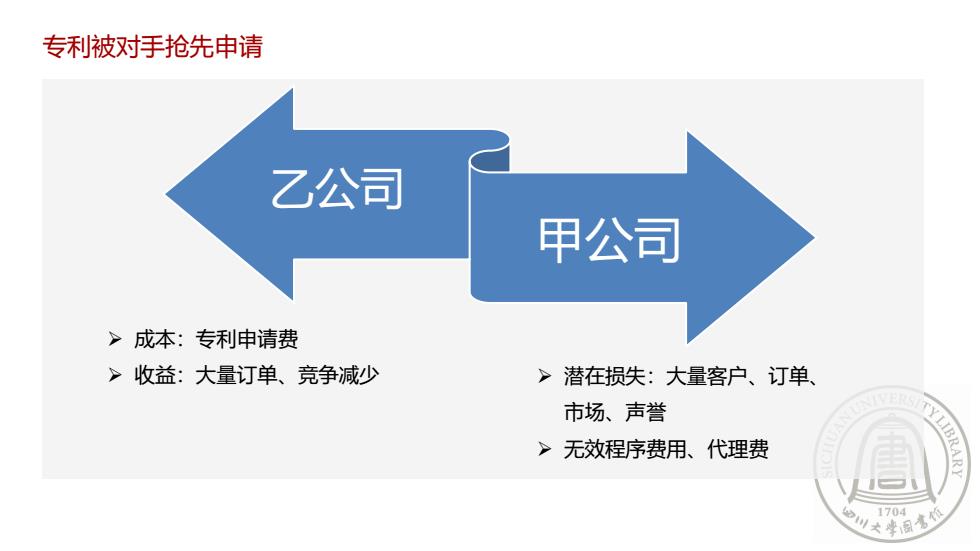 专利被对手抢先申请

乙公司

甲公司

➢ 成本：专利申请费
➢ 收益：大量订单、竞争减少

➢ 潜在损失：大量客户、订单、市场、声誉
➢ 无效程序费用、代理费

SICHUAN UNIVERSITY LIBRARY
1704
四川大学图书馆